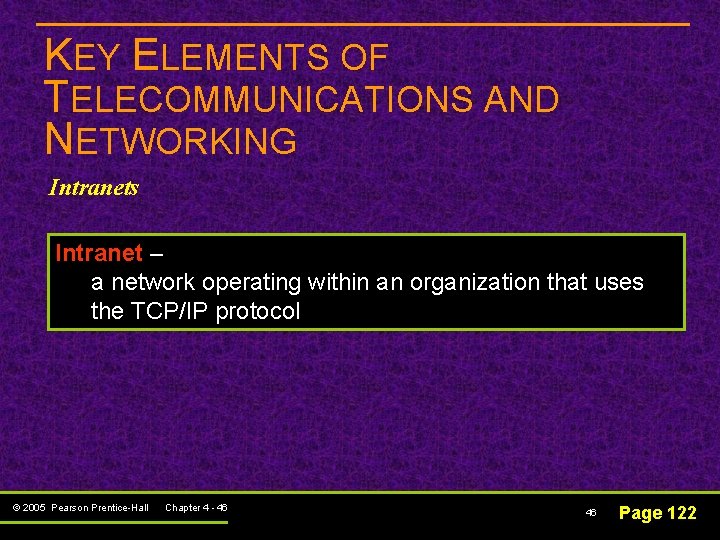 KEY ELEMENTS OF TELECOMMUNICATIONS AND NETWORKING

Intranets

Intranet –
a network operating within an organization that uses the TCP/IP protocol

© 2005 Pearson Prentice-Hall Chapter 4 - 46

46 Page 122